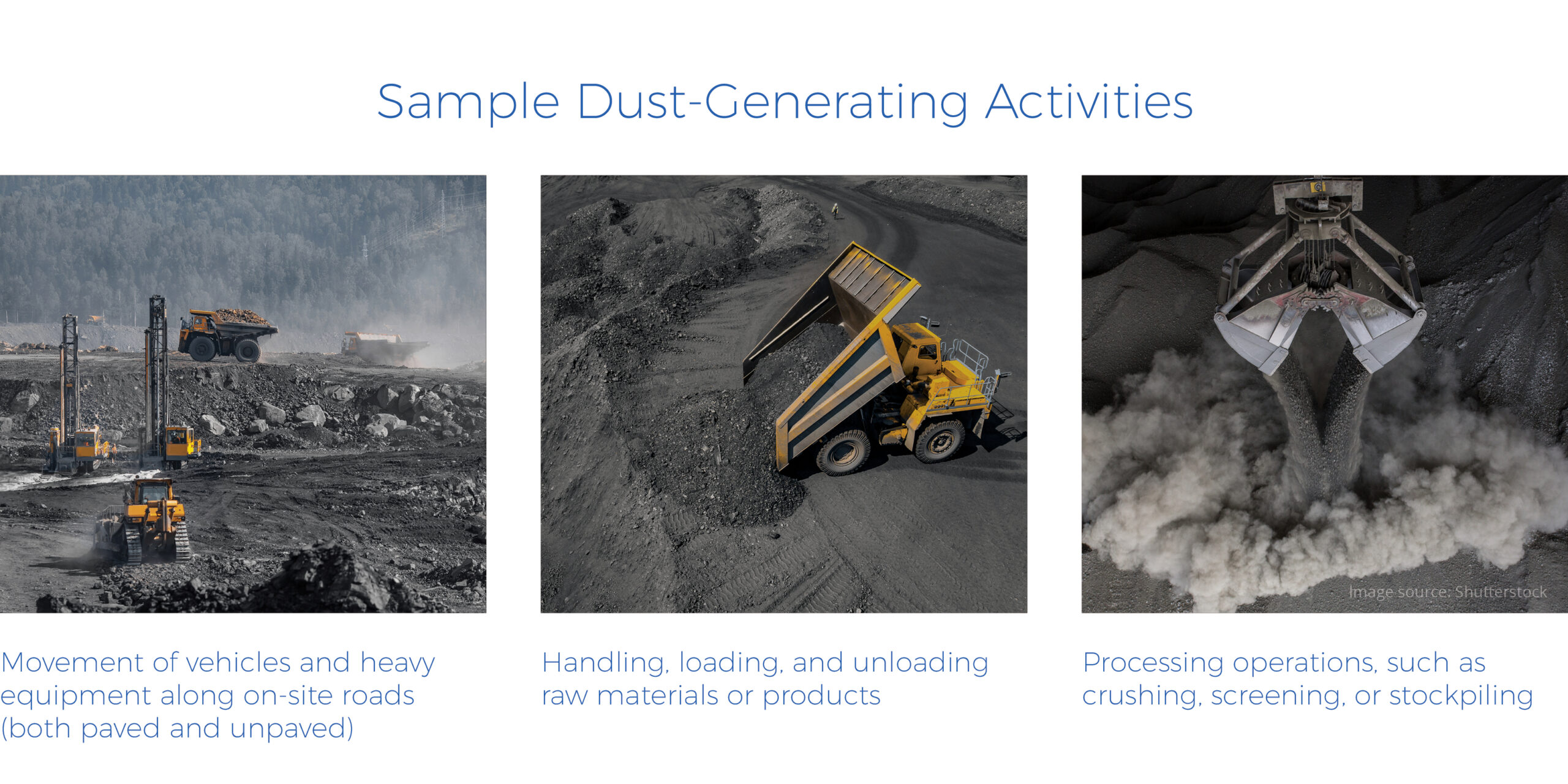 Sample Dust-Generating Activities

Image source: Shutterstock

Movement of vehicles and heavy equipment along on-site roads (both paved and unpaved)

Handling, loading, and unloading raw materials or products

Processing operations, such as crushing, screening, or stockpiling